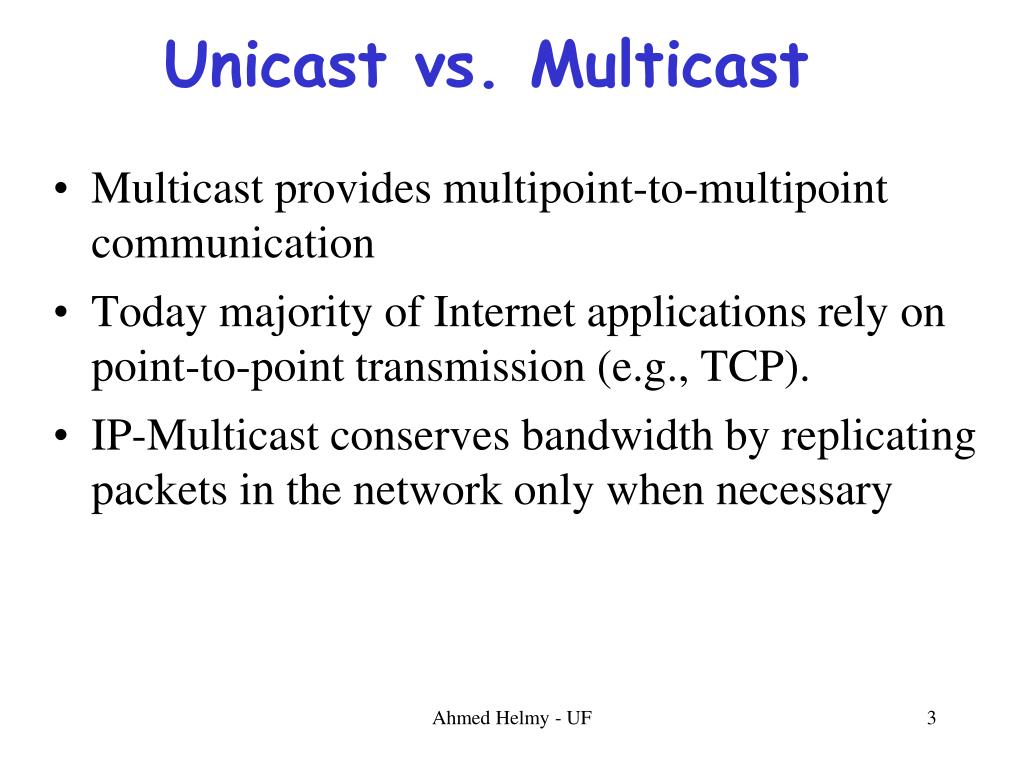 Unicast vs. Multicast

• Multicast provides multipoint-to-multipoint communication

• Today majority of Internet applications rely on point-to-point transmission (e.g., TCP).

• IP-Multicast conserves bandwidth by replicating packets in the network only when necessary

Ahmed Helmy - UF

3